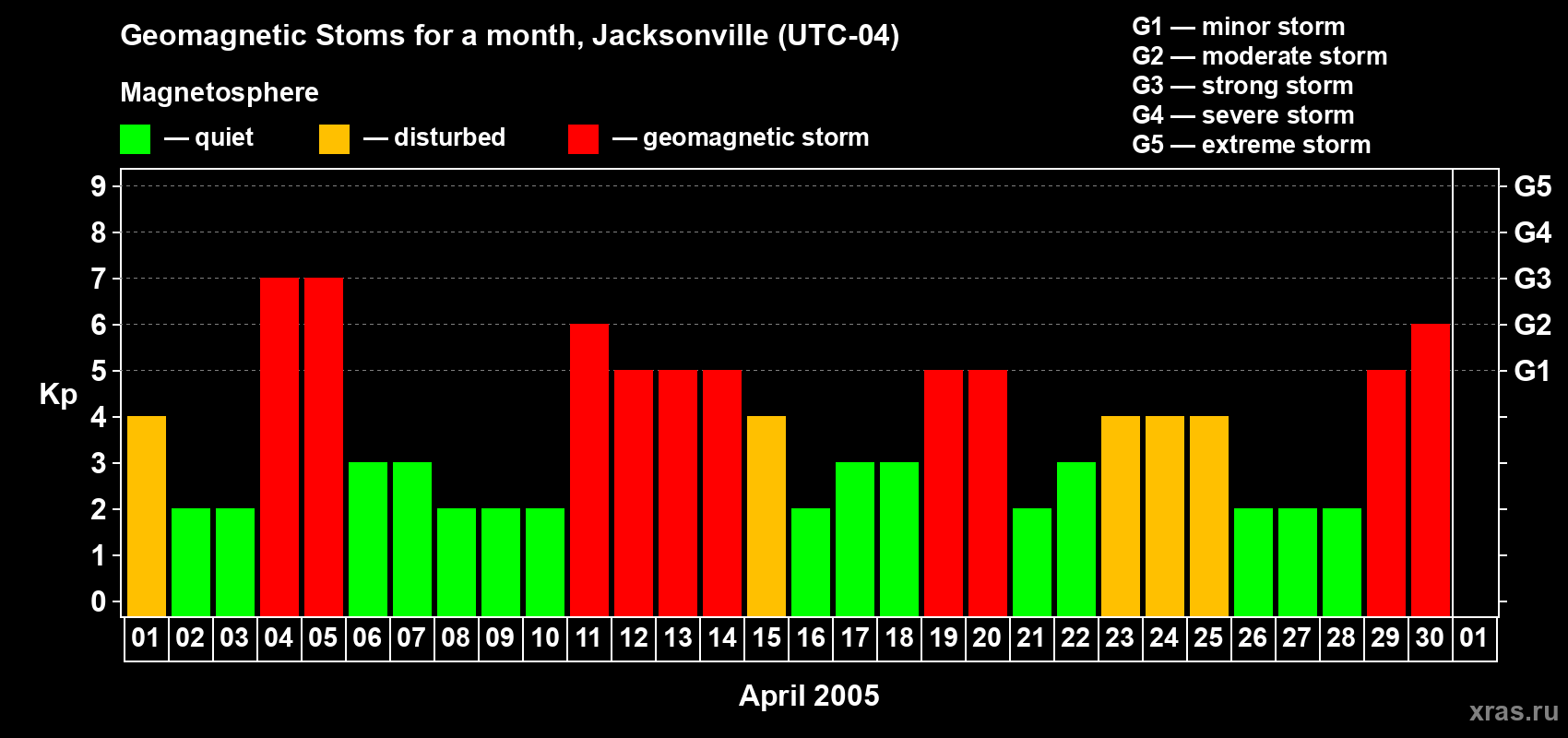 Geomagnetic Stoms for a month, Jacksonville (UTC-04)

Magnetosphere

— quiet — disturbed — geomagnetic storm

G1 — minor storm
G2 — moderate storm
G3 — strong storm
G4 — severe storm
G5 — extreme storm

Kp

9
8
7
6
5
4
3
2
1
0

G5
G4
G3
G2
G1

01 02 03 04 05 06 07 08 09 10 11 12 13 14 15 16 17 18 19 20 21 22 23 24 25 26 27 28 29 30 01

April 2005

xras.ru